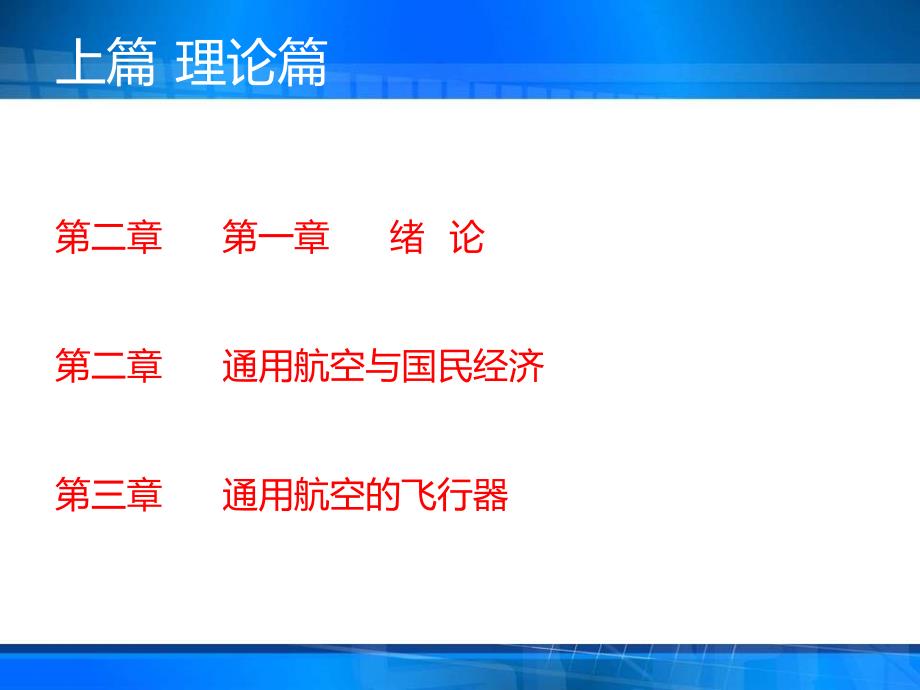 上篇 理论篇

第二章　　第一章　　绪 论

第二章　　通用航空与国民经济

第三章　　通用航空的飞行器